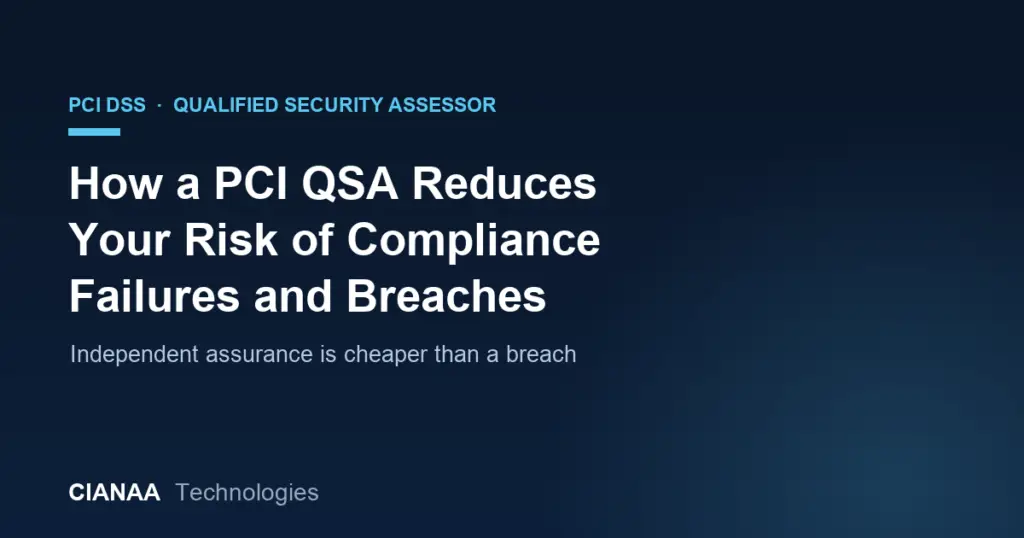 PCI DSS · QUALIFIED SECURITY ASSESSOR

How a PCI QSA Reduces Your Risk of Compliance Failures and Breaches

Independent assurance is cheaper than a breach

CIANAA Technologies